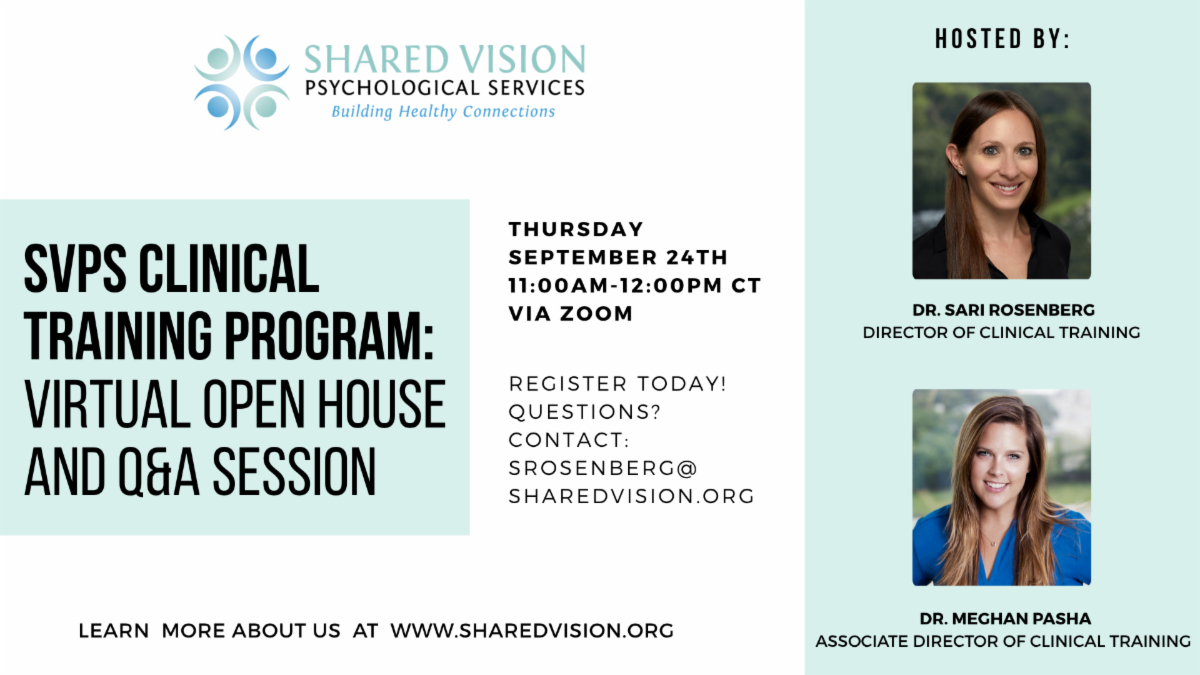 SHARED VISION
PSYCHOLOGICAL SERVICES
Building Healthy Connections

SVPS CLINICAL TRAINING PROGRAM: VIRTUAL OPEN HOUSE AND Q&A SESSION

THURSDAY
SEPTEMBER 24TH
11:00AM-12:00PM CT
VIA ZOOM

REGISTER TODAY!
QUESTIONS?
CONTACT:
SROSENBERG@
SHAREDVISION.ORG

LEARN MORE ABOUT US AT WWW.SHAREDVISION.ORG

HOSTED BY:

DR. SARI ROSENBERG
DIRECTOR OF CLINICAL TRAINING

DR. MEGHAN PASHA
ASSOCIATE DIRECTOR OF CLINICAL TRAINING